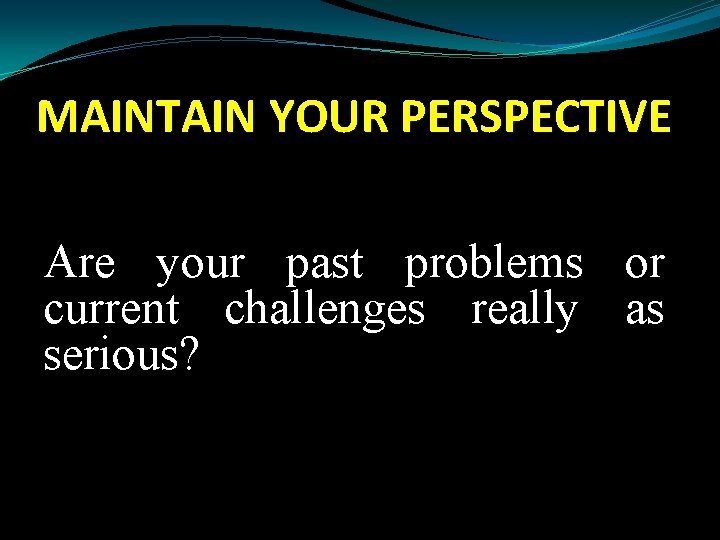 MAINTAIN YOUR PERSPECTIVE

Are your past problems or current challenges really as serious?